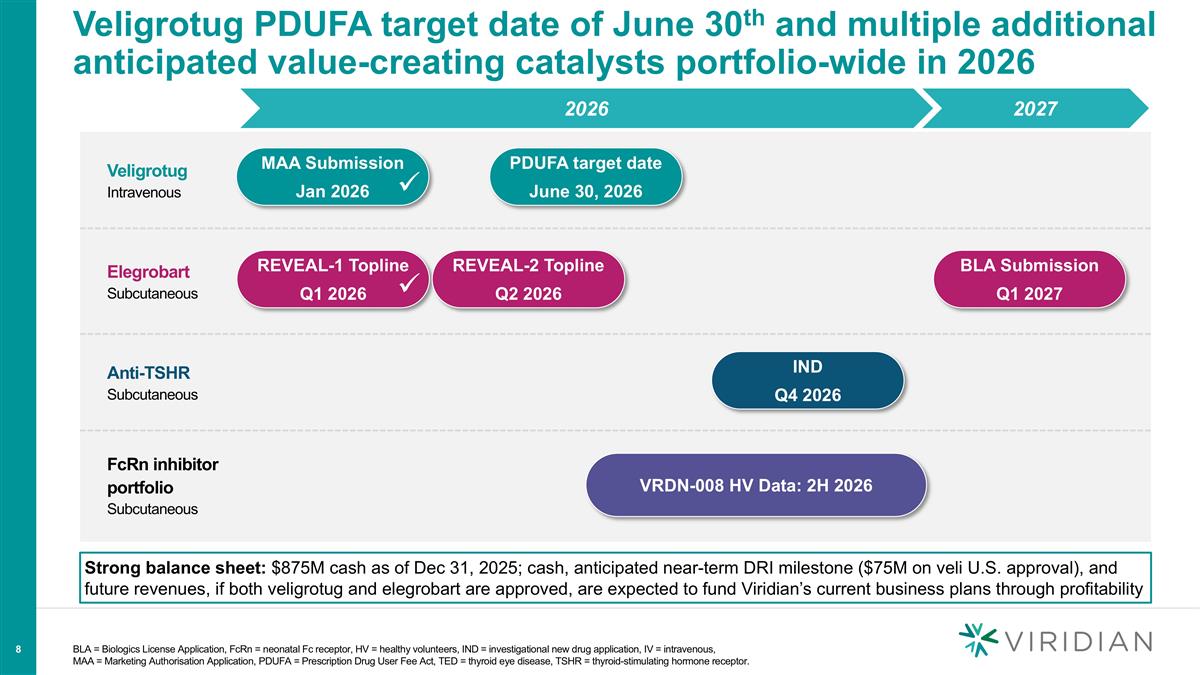 Veligrotug PDUFA target date of June 30$^{th}$ and multiple additional anticipated value-creating catalysts portfolio-wide in 2026

2026

2027

Veligrotug
Intravenous

MAA Submission
Jan 2026 ✓

PDUFA target date
June 30, 2026

Elegrobart
Subcutaneous

REVEAL-1 Topline
Q1 2026 ✓

REVEAL-2 Topline
Q2 2026

BLA Submission
Q1 2027

Anti-TSHR
Subcutaneous

IND
Q4 2026

FcRn inhibitor portfolio
Subcutaneous

VRDN-008 HV Data: 2H 2026

Strong balance sheet: $875M cash as of Dec 31, 2025; cash, anticipated near-term DRI milestone ($75M on veli U.S. approval), and future revenues, if both veligrotug and elegrobart are approved, are expected to fund Viridian's current business plans through profitability

8

BLA = Biologics License Application, FcRn = neonatal Fc receptor, HV = healthy volunteers, IND = investigational new drug application, IV = intravenous, MAA = Marketing Authorisation Application, PDUFA = Prescription Drug User Fee Act, TED = thyroid eye disease, TSHR = thyroid-stimulating hormone receptor.

VIRIDIAN